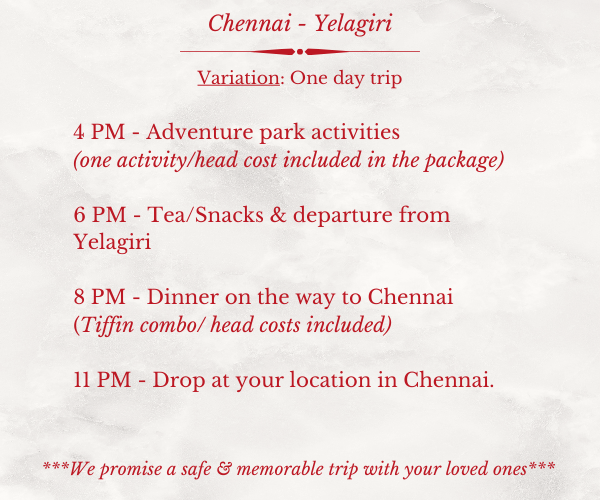 Chennai - Yelagiri

Variation: One day trip

4 PM - Adventure park activities
(one activity/head cost included in the package)

6 PM - Tea/Snacks & departure from Yelagiri

8 PM - Dinner on the way to Chennai
(Tiffin combo/ head costs included)

11 PM - Drop at your location in Chennai.

***We promise a safe & memorable trip with your loved ones***